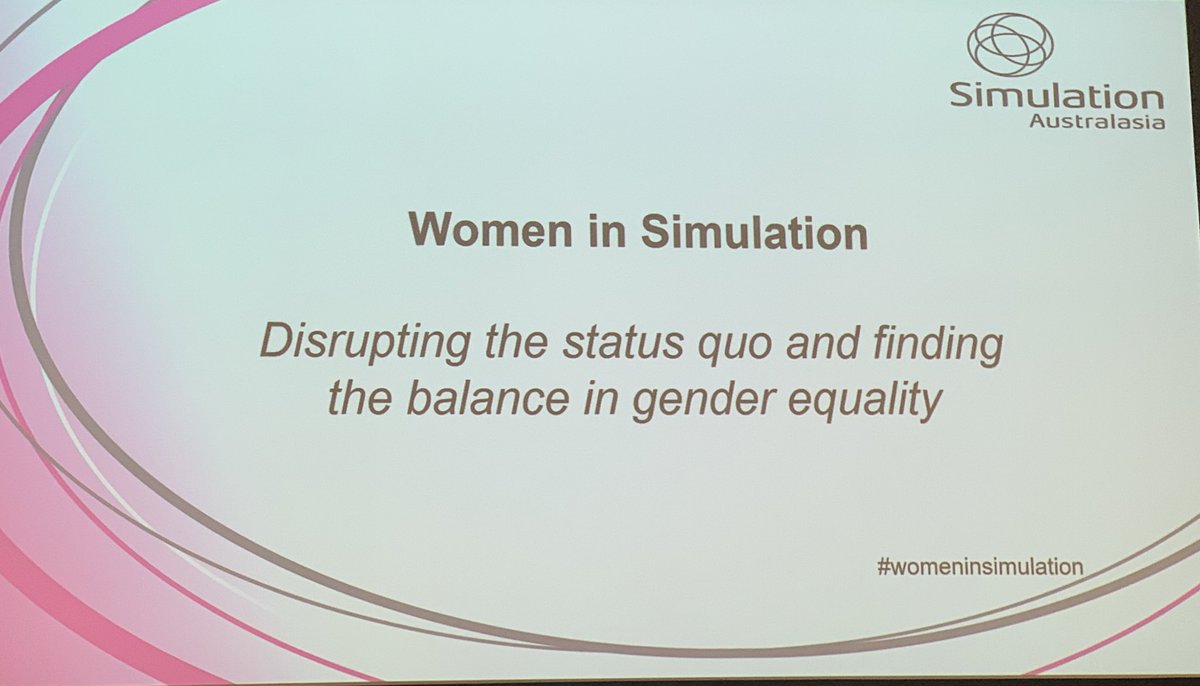 Simulation
Australasia

Women in Simulation

Disrupting the status quo and finding the balance in gender equality

#womeninsimulation